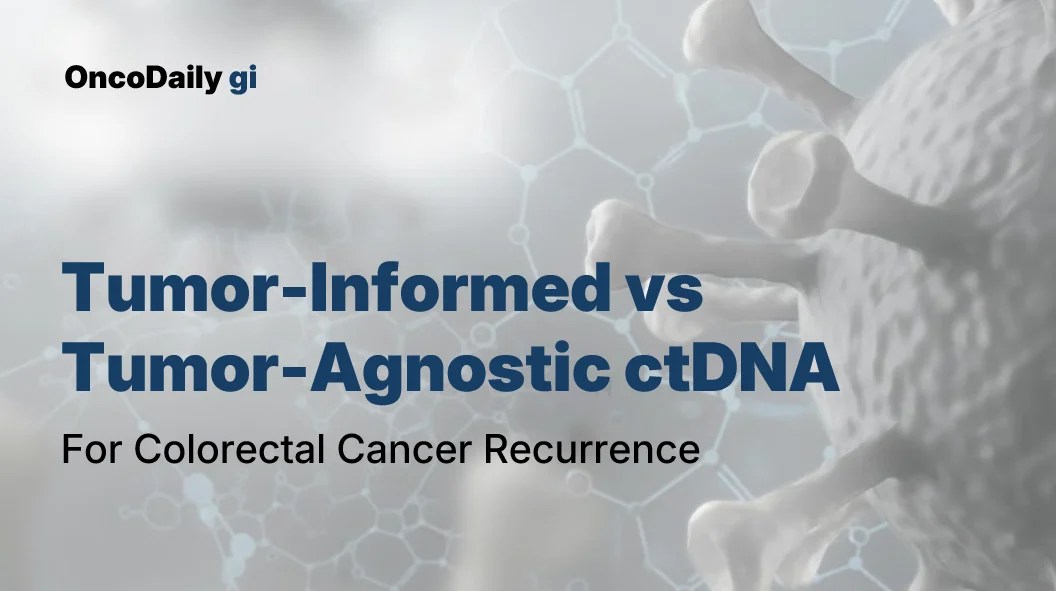 OncoDaily gi

Tumor-Informed vs Tumor-Agnostic ctDNA

For Colorectal Cancer Recurrence